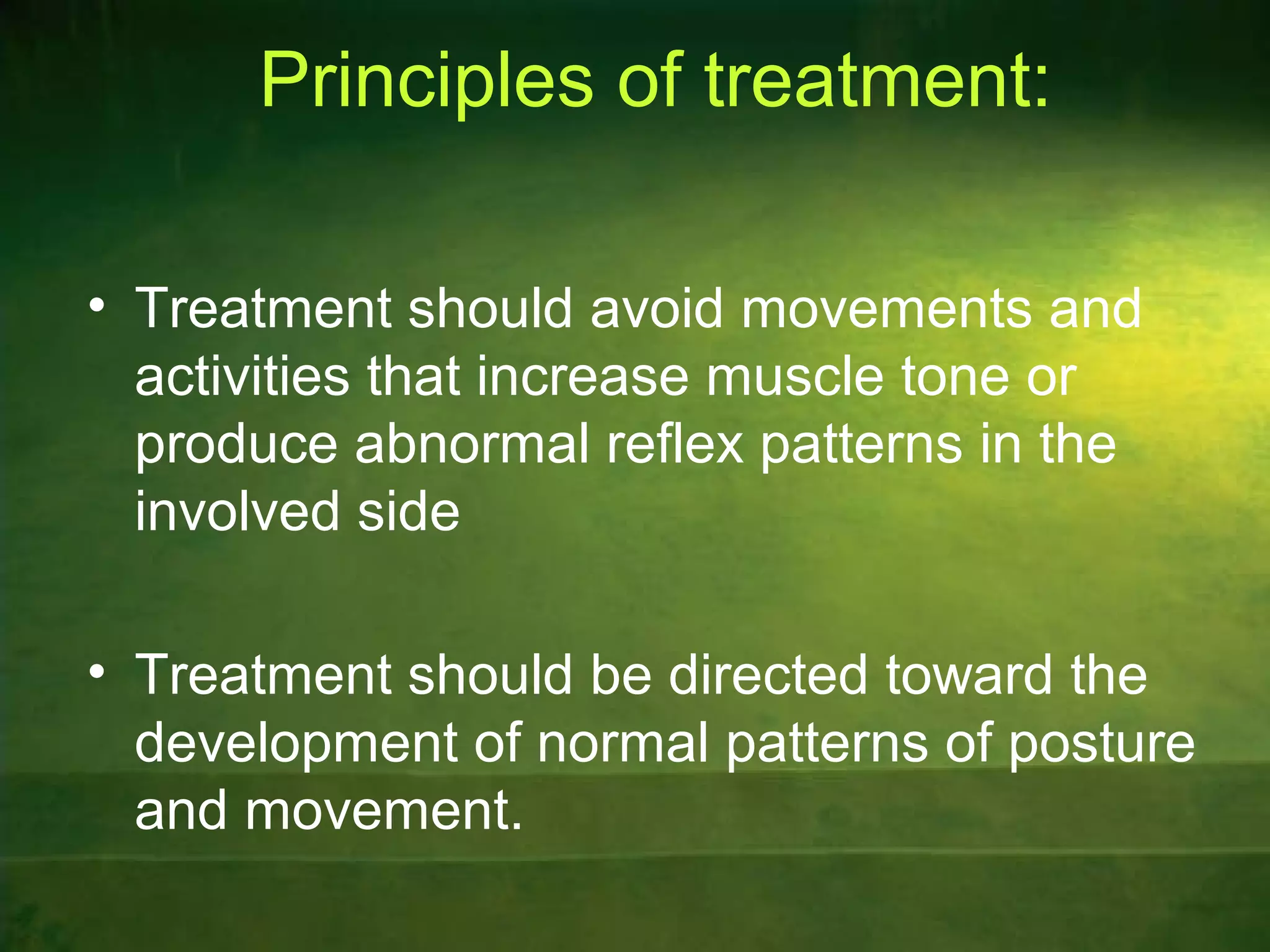 Principles of treatment:

• Treatment should avoid movements and activities that increase muscle tone or produce abnormal reflex patterns in the involved side

• Treatment should be directed toward the development of normal patterns of posture and movement.